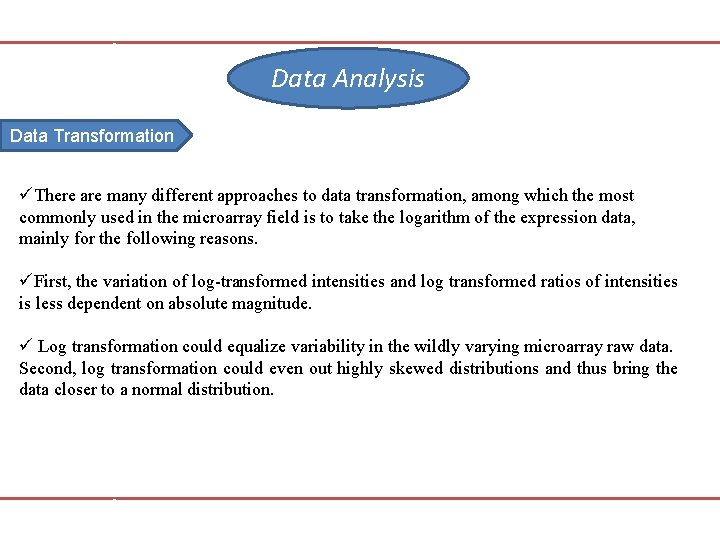 Data Analysis

Data Transformation

✓There are many different approaches to data transformation, among which the most commonly used in the microarray field is to take the logarithm of the expression data, mainly for the following reasons.

✓First, the variation of log-transformed intensities and log transformed ratios of intensities is less dependent on absolute magnitude.

✓ Log transformation could equalize variability in the wildly varying microarray raw data. Second, log transformation could even out highly skewed distributions and thus bring the data closer to a normal distribution.